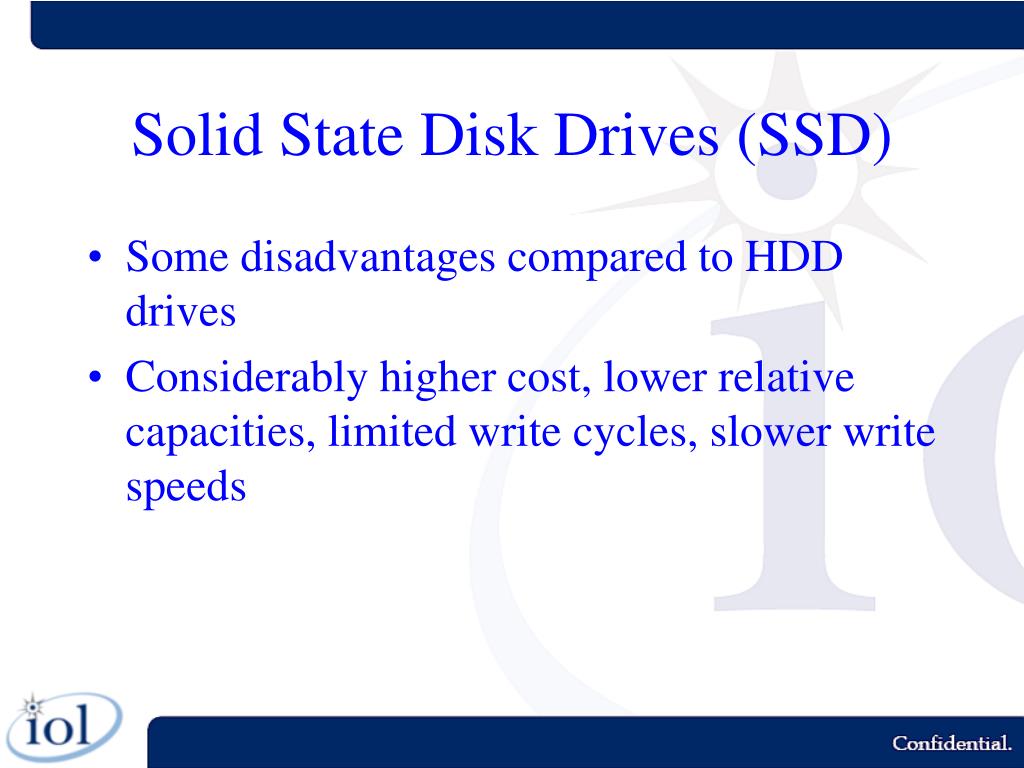 Solid State Disk Drives (SSD)

• Some disadvantages compared to HDD drives

• Considerably higher cost, lower relative capacities, limited write cycles, slower write speeds

iol

Confidential.